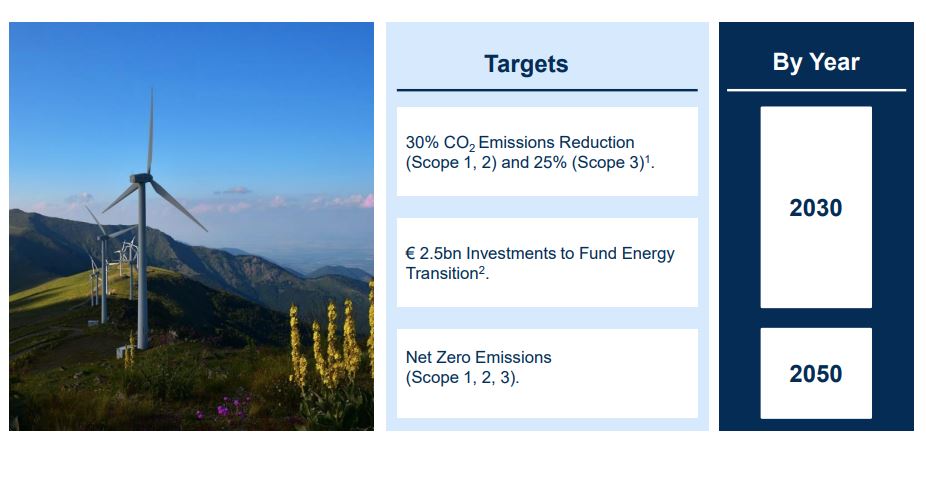 Targets

30% $CO_2$ Emissions Reduction (Scope 1, 2) and 25% (Scope 3)$^1$.

€ 2.5bn Investments to Fund Energy Transition$^2$.

Net Zero Emissions (Scope 1, 2, 3).

By Year

2030

2050